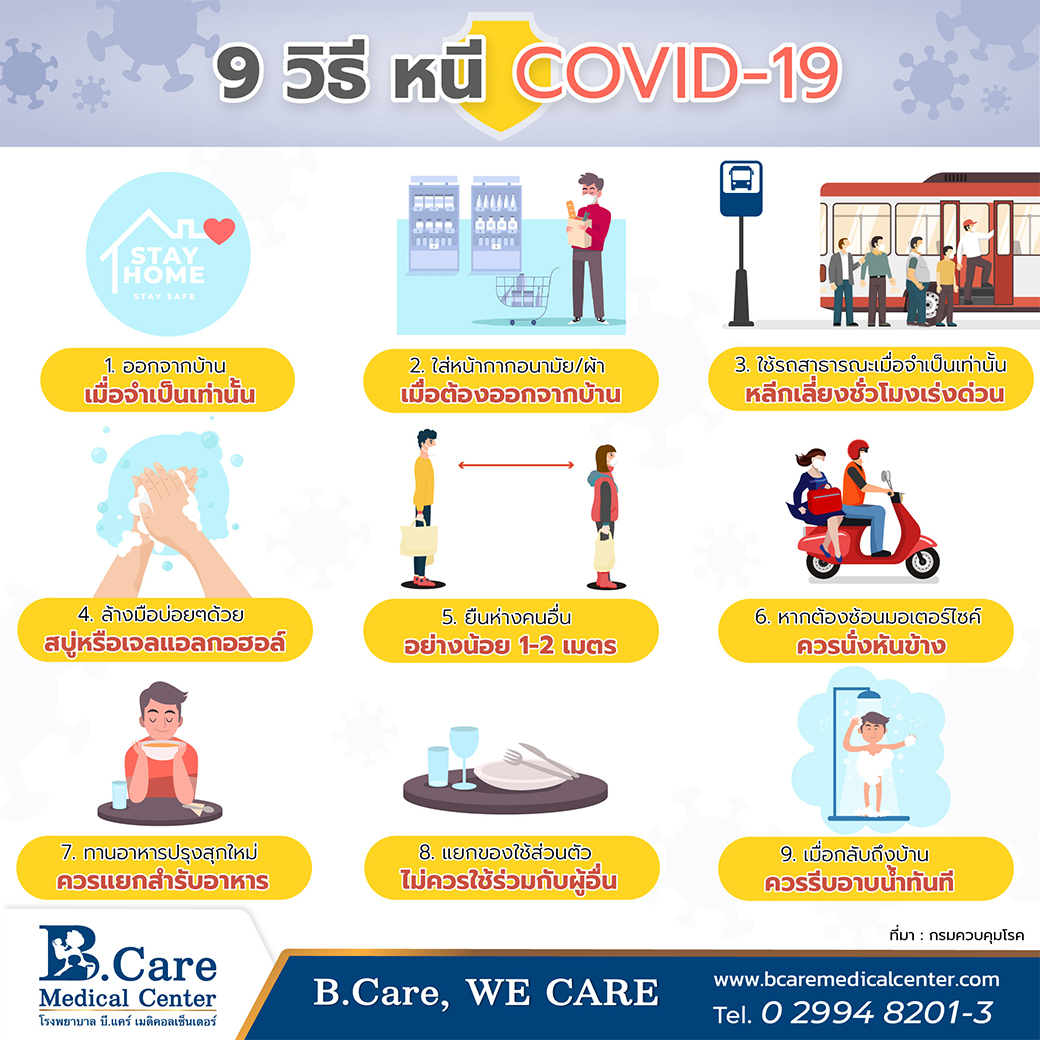 9 วิธี หนี COVID-19

STAY HOME
STAY SAFE

1. ออกจากบ้าน
เมื่อจำเป็นเท่านั้น

2. ใส่หน้ากากอนามัย/ผ้า
เมื่อต้องออกจากบ้าน

3. ใช้รถสาธารณะเมื่อจำเป็นเท่านั้น
หลีกเลี่ยงชั่วโมงเร่งด่วน

4. ล้างมือบ่อยๆด้วย
สบู่หรือเจลแอลกอฮอล์

5. ยืนห่างคนอื่น
อย่างน้อย 1-2 เมตร

6. หากต้องซ้อนมอเตอร์ไซค์
ควรนั่งหันข้าง

7. ทานอาหารปรุงสุกใหม่
ควรแยกสำรับอาหาร

8. แยกของใช้ส่วนตัว
ไม่ควรใช้ร่วมกับผู้อื่น

9. เมื่อกลับถึงบ้าน
ควรรีบอาบน้ำทันที

ที่มา : กรมควบคุมโรค

B.Care
Medical Center
โรงพยาบาล บี.แคร์ เมดิคอลเซ็นเตอร์

B.Care, WE CARE

www.bcaremedicalcenter.com
Tel. 0 2994 8201-3